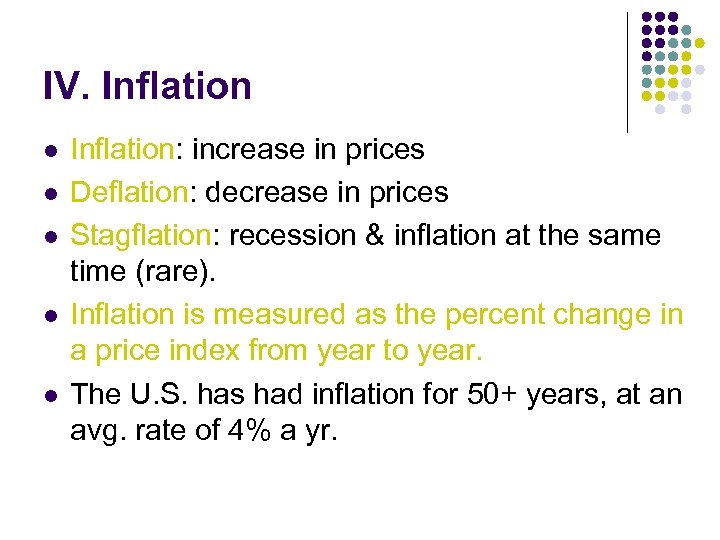 IV. Inflation

- Inflation: increase in prices
- Deflation: decrease in prices
- Stagflation: recession & inflation at the same time (rare).
- Inflation is measured as the percent change in a price index from year to year.
- The U.S. has had inflation for 50+ years, at an avg. rate of 4% a yr.